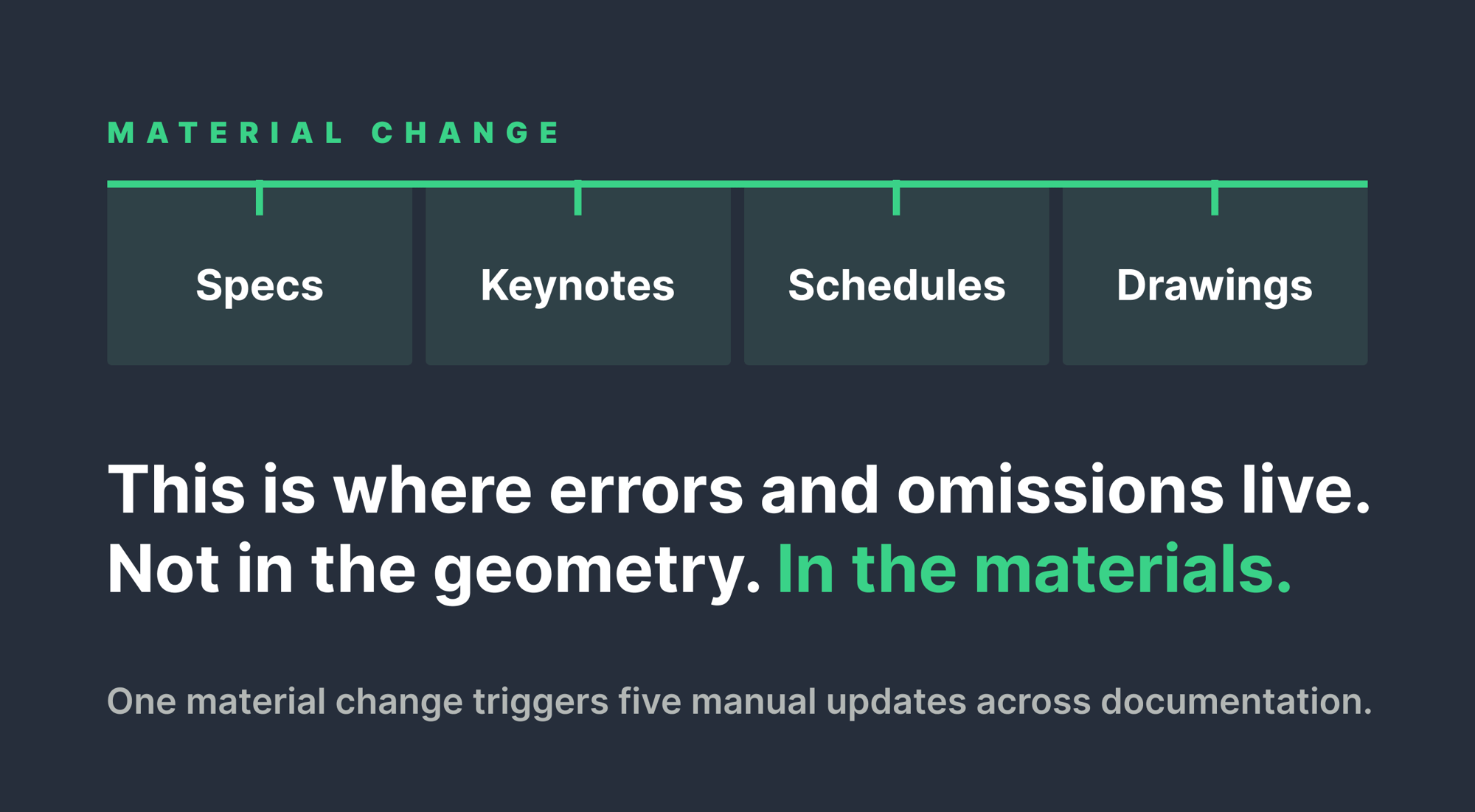 MATERIAL CHANGE

Specs

Keynotes

Schedules

Drawings

This is where errors and omissions live. Not in the geometry. In the materials.

One material change triggers five manual updates across documentation.